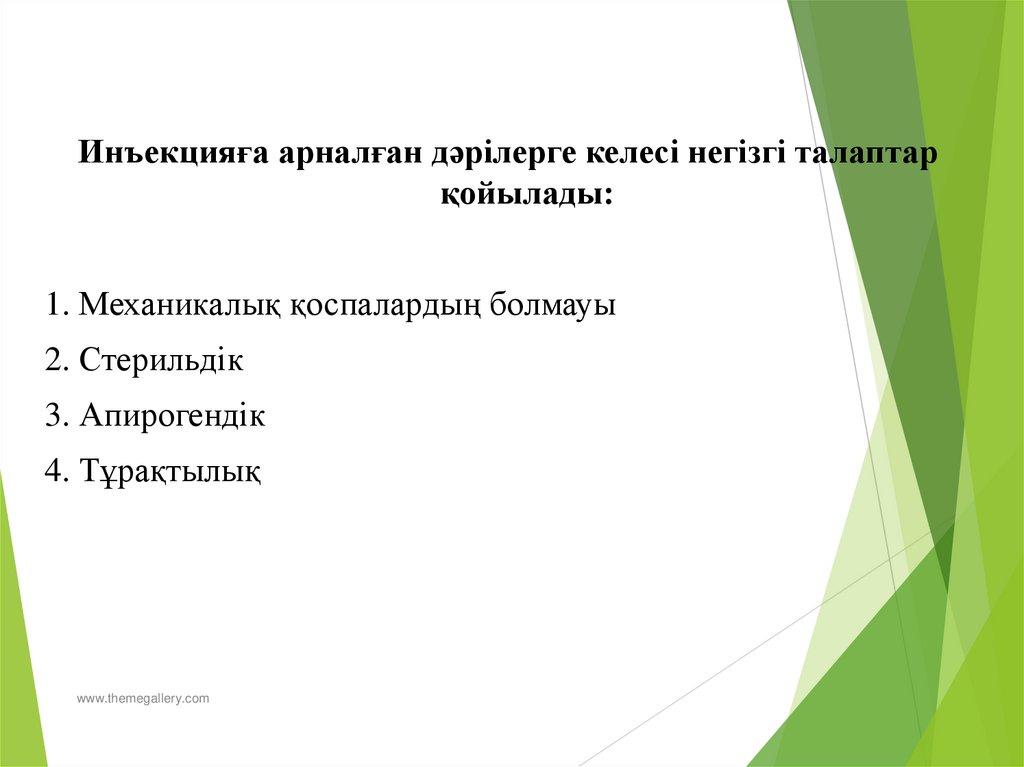 Инъекцияға арналған дәрілерге келесі негізгі талаптар қойылады:

1. Механикалық қоспалардың болмауы
2. Стерильдік
3. Апирогендік
4. Тұрақтылық

www.themegallery.com